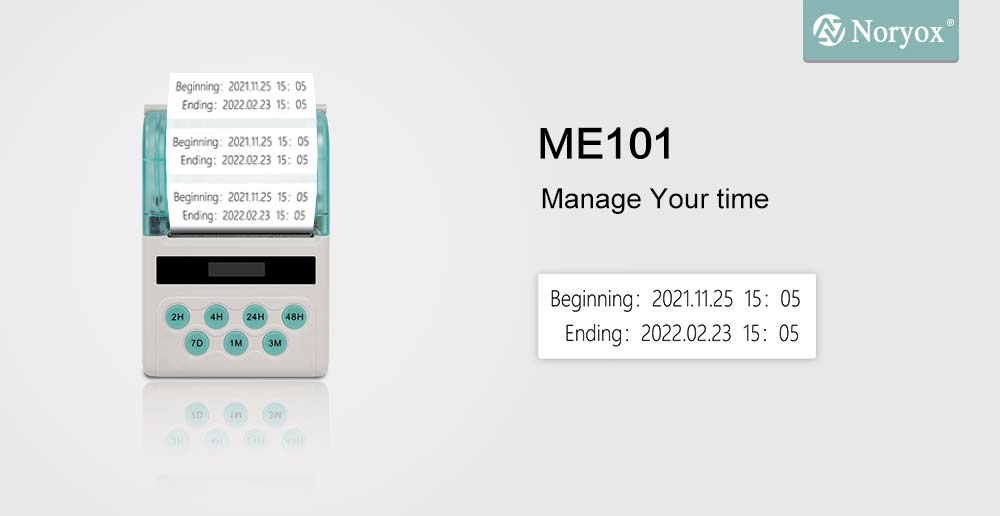 Noryox®

Beginning: 2021.11.25 15: 05
Ending: 2022.02.23 15: 05

Beginning: 2021.11.25 15: 05
Ending: 2022.02.23 15: 05

Beginning: 2021.11.25 15: 05
Ending: 2022.02.23 15: 05

2H 4H 24H 48H
7D 1M 3M

ME101

Manage Your time

Beginning: 2021.11.25 15: 05
Ending: 2022.02.23 15: 05